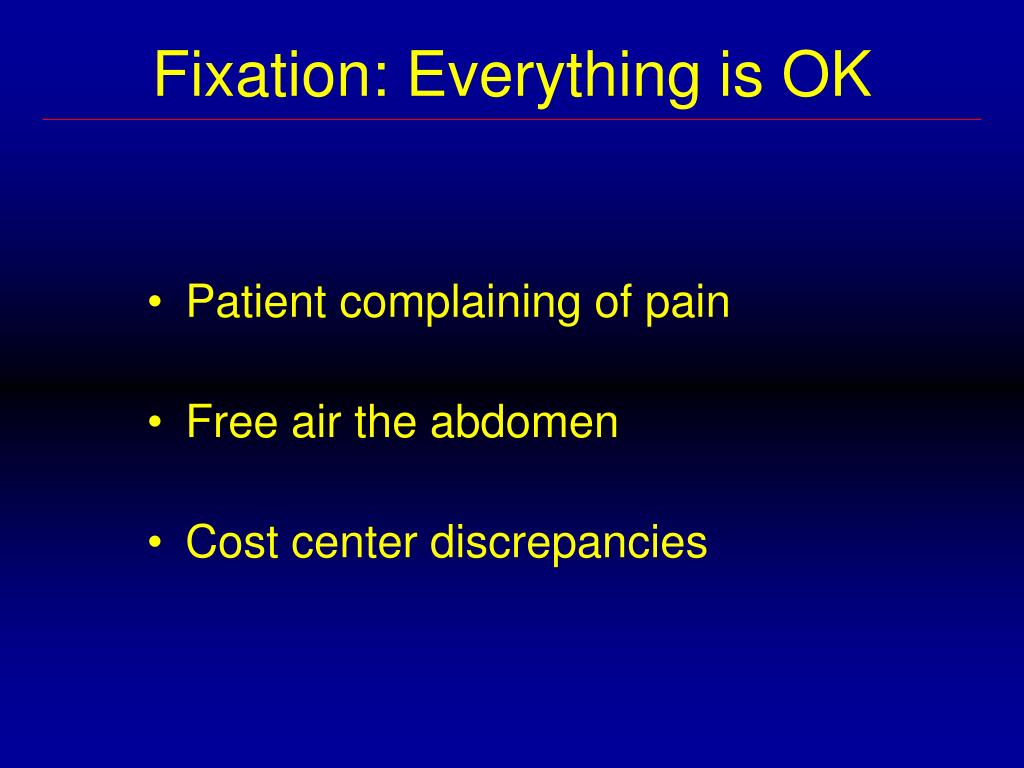 Fixation: Everything is OK

• Patient complaining of pain

• Free air the abdomen

• Cost center discrepancies